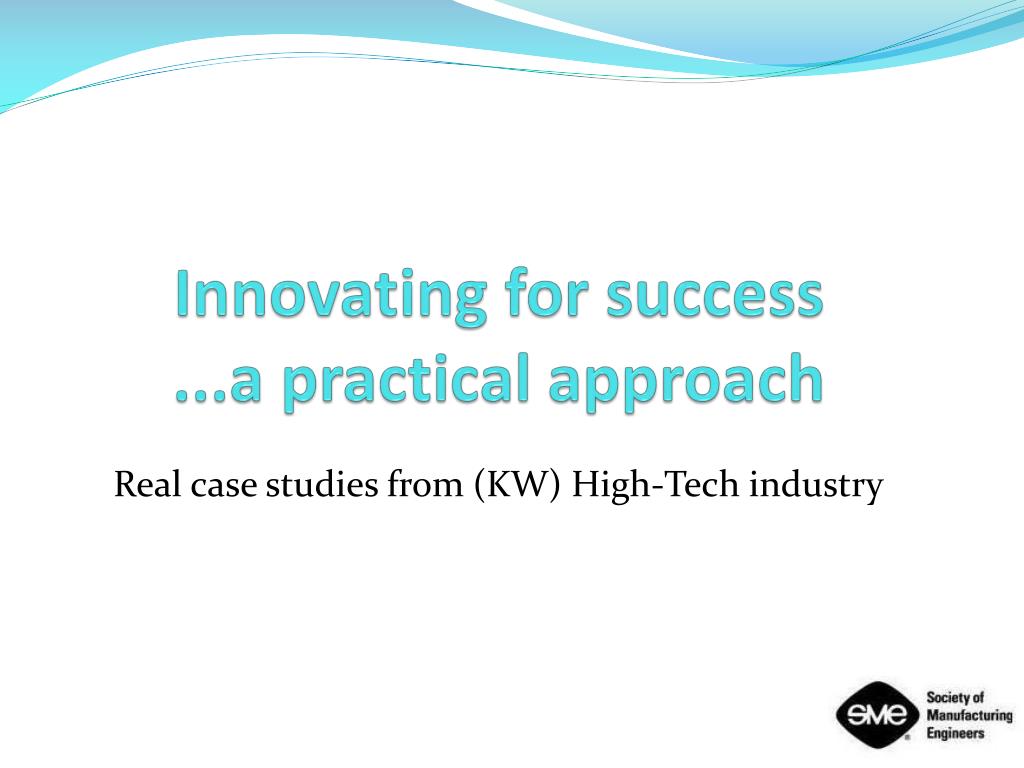 Innovating for success
...a practical approach

Real case studies from (KW) High-Tech industry

SME Society of Manufacturing Engineers